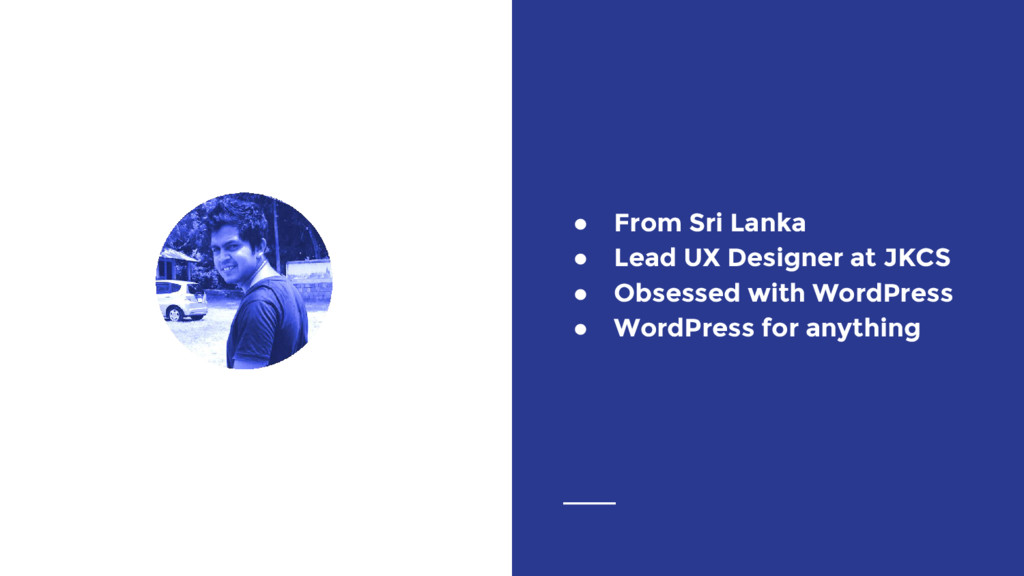 ● From Sri Lanka
● Lead UX Designer at JKCS
● Obsessed with WordPress
● WordPress for anything